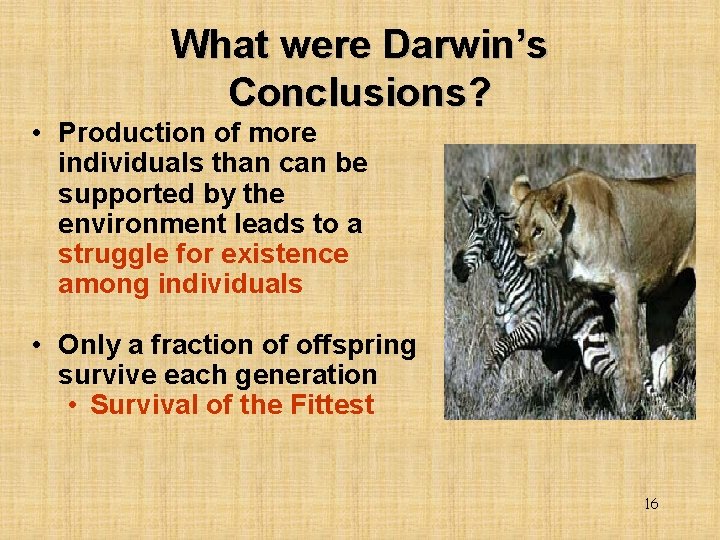 What were Darwin's Conclusions?

• Production of more individuals than can be supported by the environment leads to a struggle for existence among individuals

• Only a fraction of offspring survive each generation
  • Survival of the Fittest

16